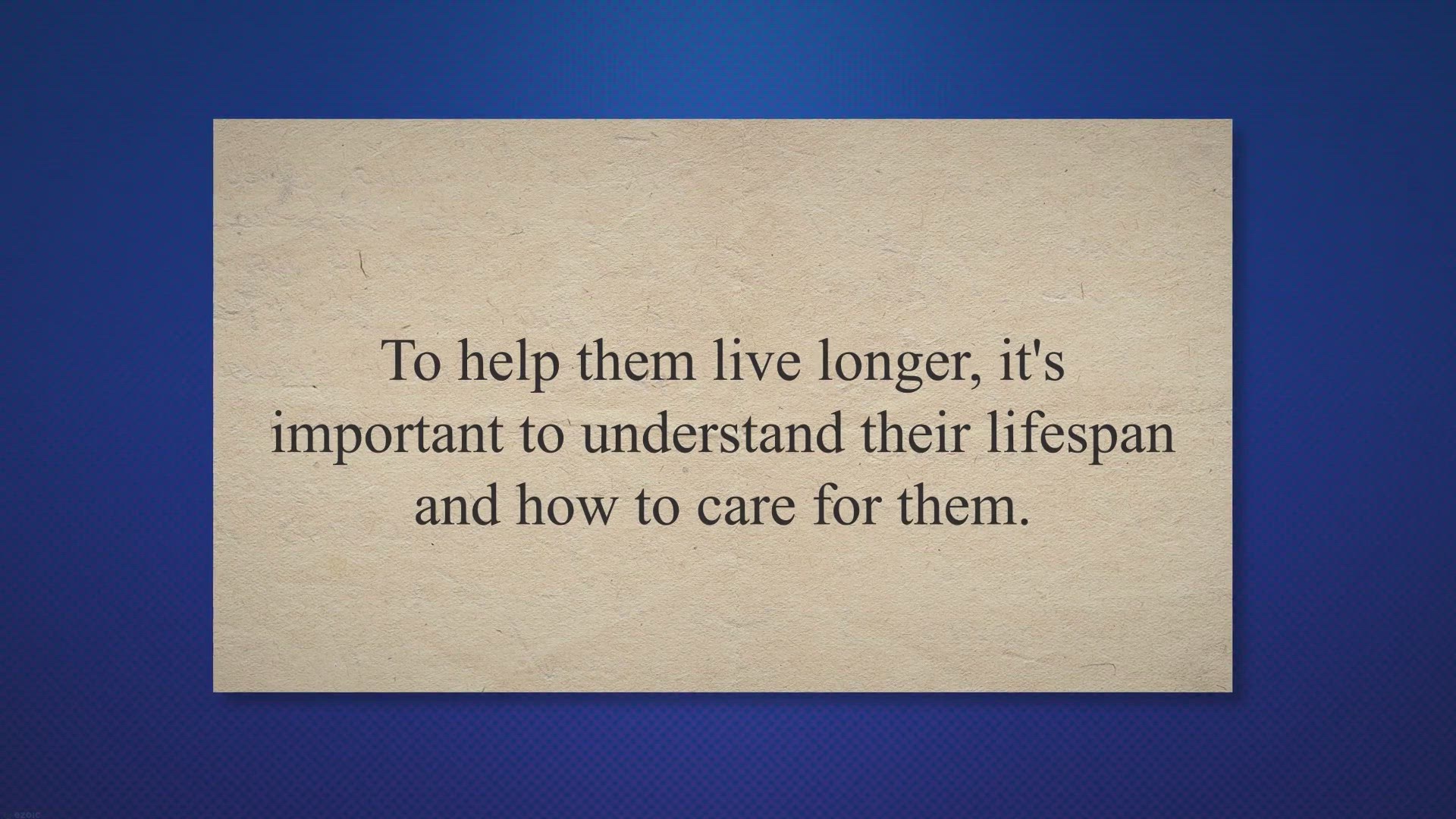 To help them live longer, it's important to understand their lifespan and how to care for them.

ezoic